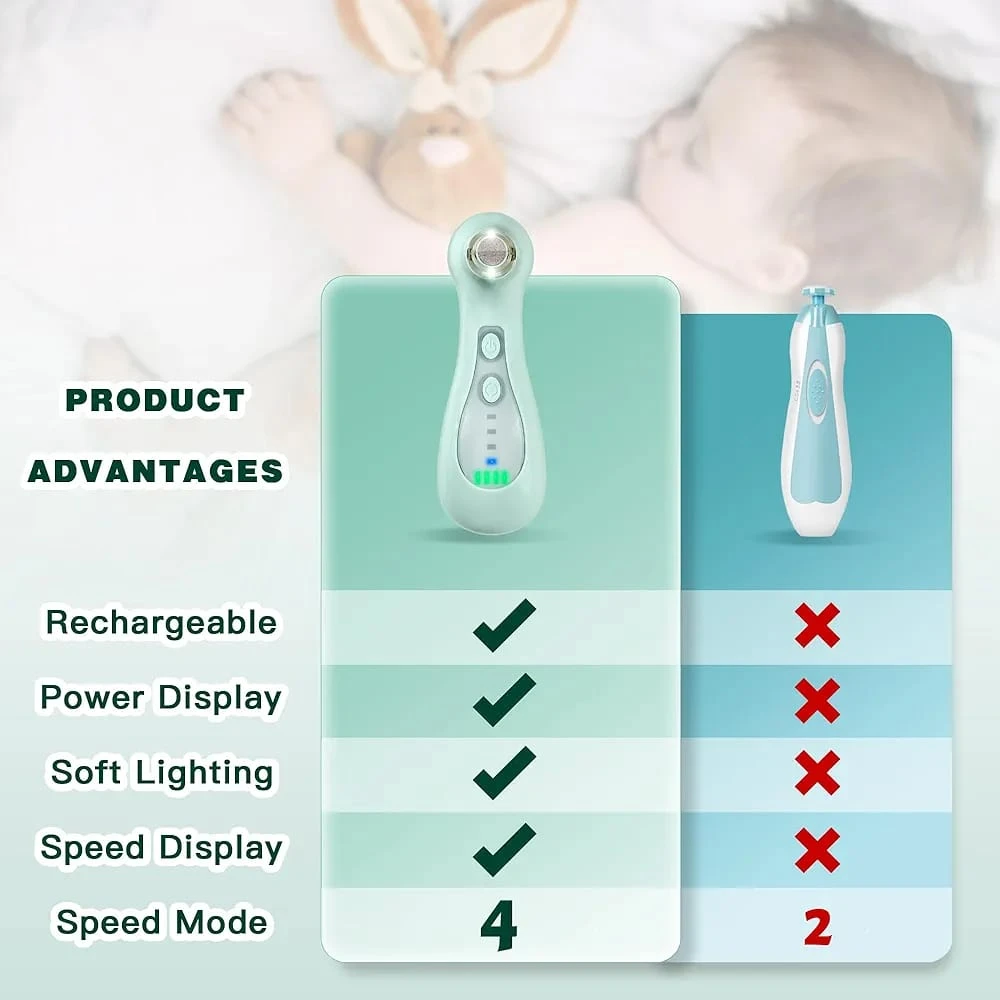 PRODUCT ADVANTAGES

| | | |
|---|---|---|
| Rechargeable | ✓ | ✗ |
| Power Display | ✓ | ✗ |
| Soft Lighting | ✓ | ✗ |
| Speed Display | ✓ | ✗ |
| Speed Mode | 4 | 2 |